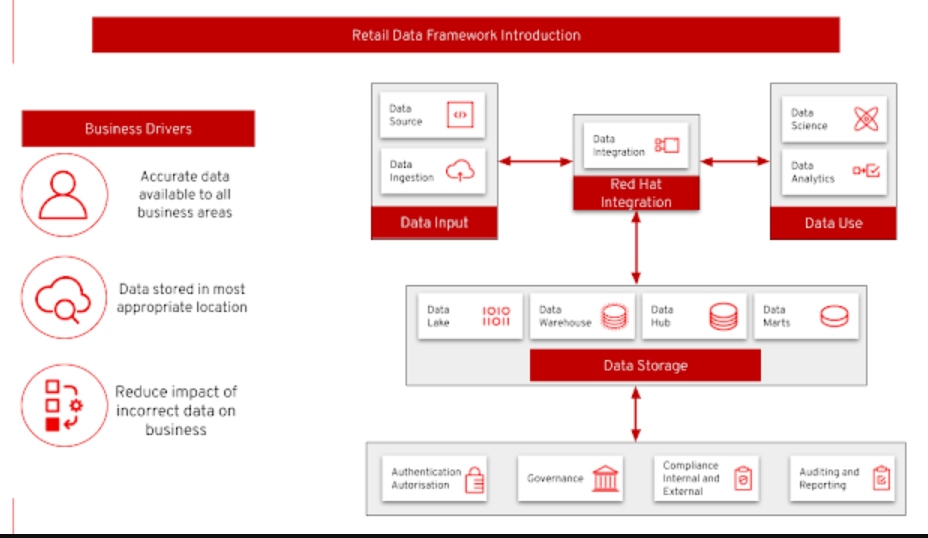 Retail Data Framework Introduction

Business Drivers

Accurate data available to all business areas

Data stored in most appropriate location

Reduce impact of incorrect data on business

Data Source

Data Ingestion

Data Input

Data Integration

Red Hat Integration

Data Science

Data Analytics

Data Use

Data Lake

Data Warehouse

Data Hub

Data Marts

Data Storage

Authentication Autorisation

Governance

Compliance Internal and External

Auditing and Reporting